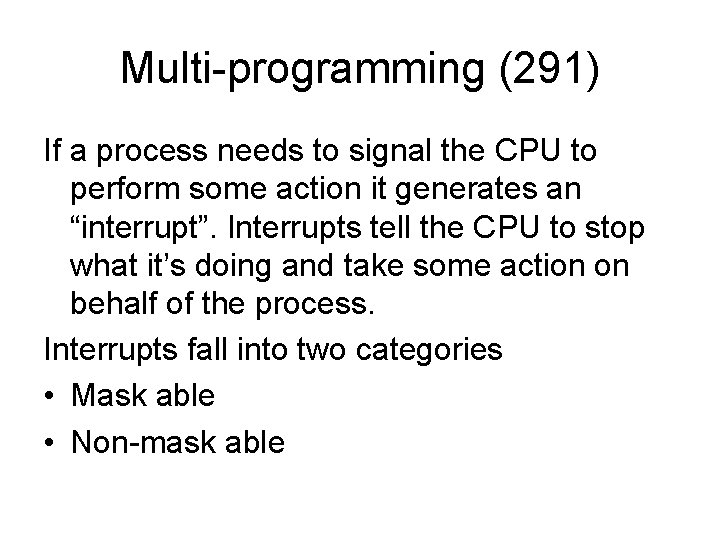 Multi-programming (291)

If a process needs to signal the CPU to perform some action it generates an “interrupt”. Interrupts tell the CPU to stop what it’s doing and take some action on behalf of the process.

Interrupts fall into two categories

• Mask able
• Non-mask able